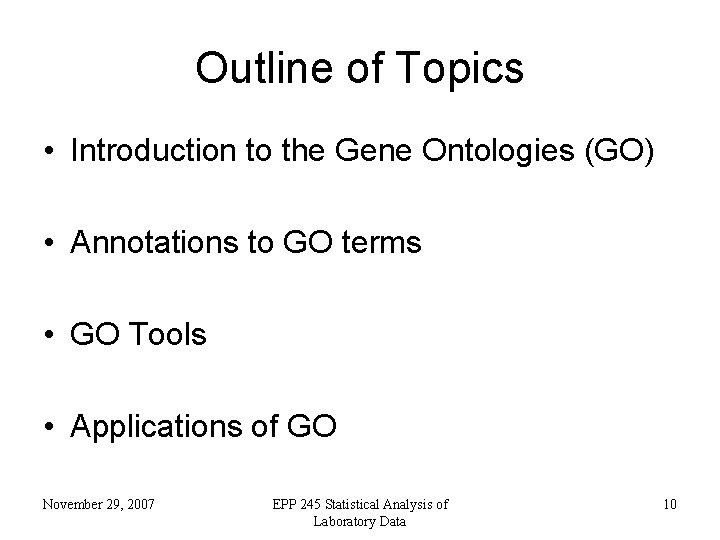 Outline of Topics

• Introduction to the Gene Ontologies (GO)

• Annotations to GO terms

• GO Tools

• Applications of GO

November 29, 2007

EPP 245 Statistical Analysis of Laboratory Data

10